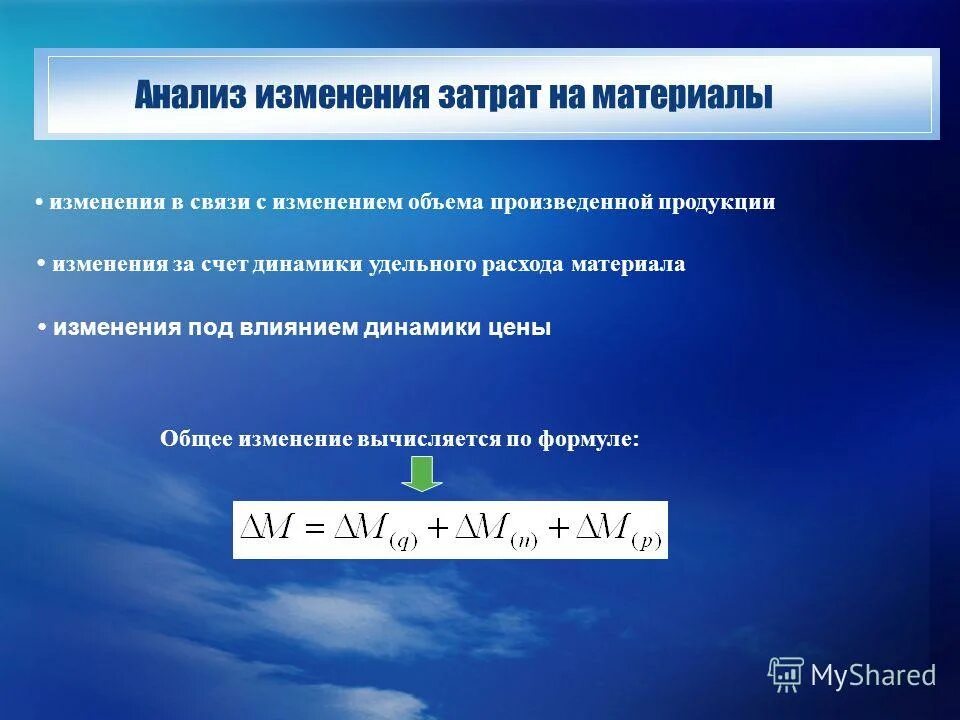 Анализ изменения затрат на материалы

• изменения в связи с изменением объема произведенной продукции

• изменения за счет динамики удельного расхода материала

• изменения под влиянием динамики цены

Общее изменение вычисляется по формуле:

$\Delta M = \Delta M_{(q)} + \Delta M_{(n)} + \Delta M_{(p)}$

MyShared